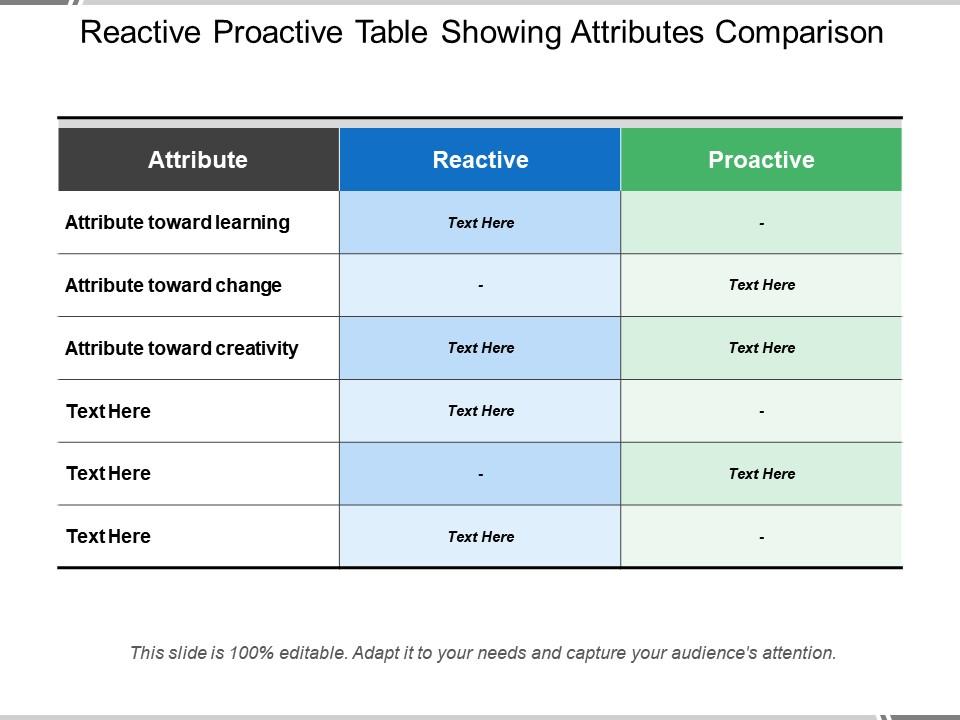 Reactive Proactive Table Showing Attributes Comparison

| Attribute | Reactive | Proactive |
|---|---|---|
| Attribute toward learning | Text Here | - |
| Attribute toward change | - | Text Here |
| Attribute toward creativity | Text Here | Text Here |
| Text Here | Text Here | - |
| Text Here | - | Text Here |
| Text Here | Text Here | - |

This slide is 100% editable. Adapt it to your needs and capture your audience's attention.